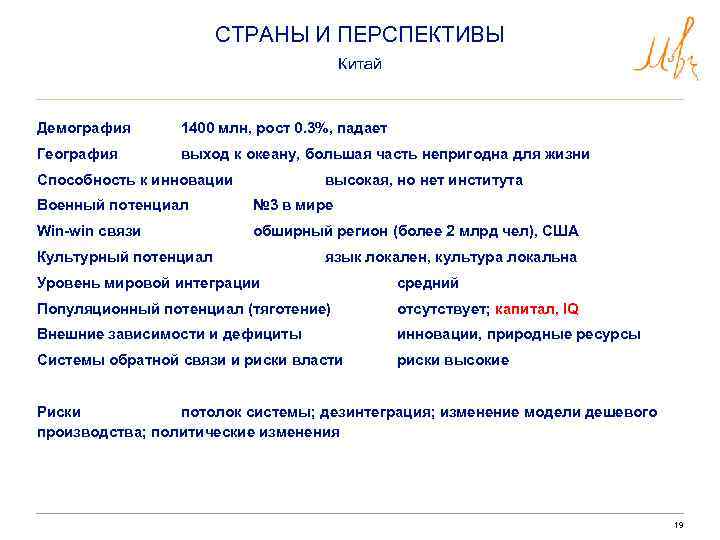 СТРАНЫ И ПЕРСПЕКТИВЫ
Китай

Демография 1400 млн, рост 0.3%, падает
География выход к океану, большая часть непригодна для жизни
Способность к инновации высокая, но нет института
Военный потенциал №3 в мире
Win-win связи обширный регион (более 2 млрд чел), США
Культурный потенциал язык локален, культура локальна
Уровень мировой интеграции средний
Популяционный потенциал (тяготение) отсутствует; капитал, IQ
Внешние зависимости и дефициты инновации, природные ресурсы
Системы обратной связи и риски власти риски высокие

Риски потолок системы; дезинтеграция; изменение модели дешевого производства; политические изменения

19